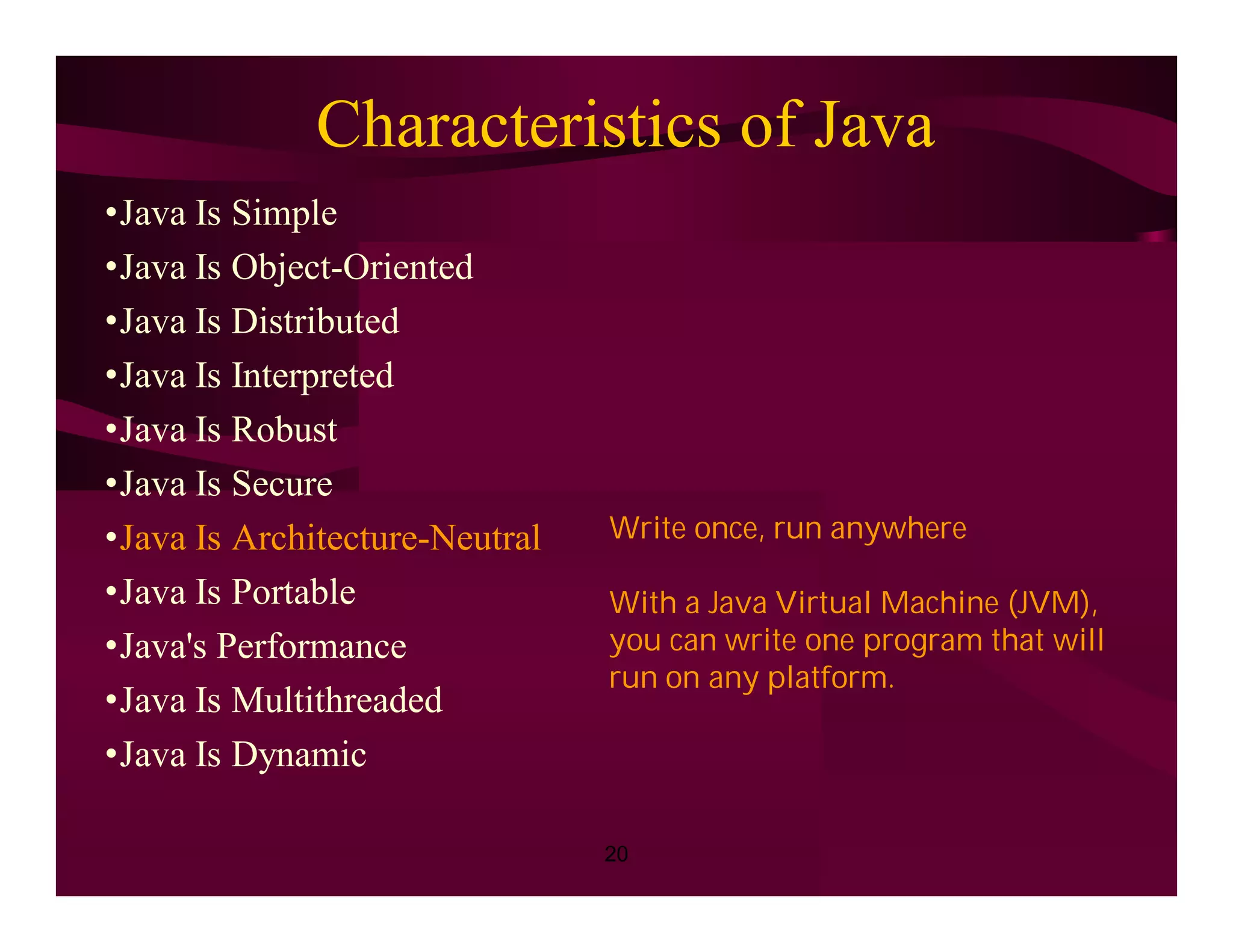 Characteristics of Java

•Java Is Simple
•Java Is Object-Oriented
•Java Is Distributed
•Java Is Interpreted
•Java Is Robust
•Java Is Secure
•Java Is Architecture-Neutral
•Java Is Portable
•Java's Performance
•Java Is Multithreaded
•Java Is Dynamic

Write once, run anywhere

With a Java Virtual Machine (JVM), you can write one program that will run on any platform.

20